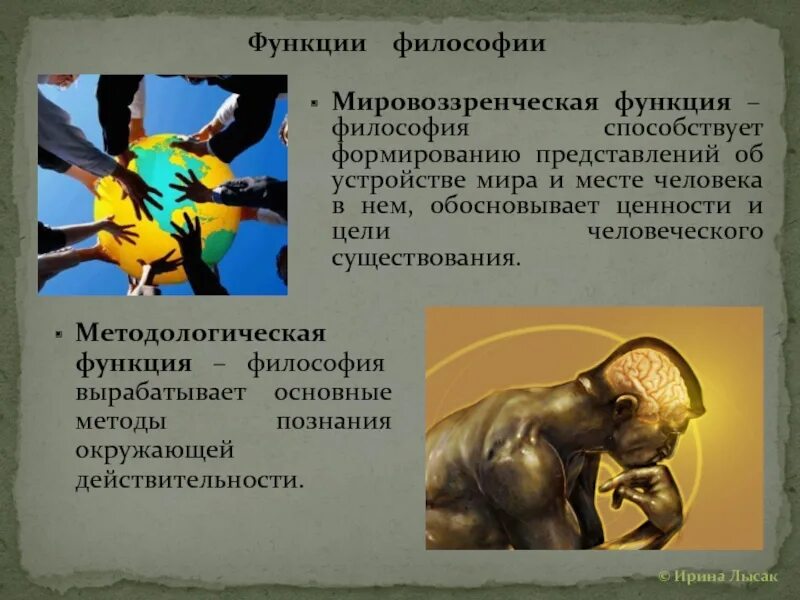 Функции философии

Мировоззренческая функция – философия способствует формированию представлений об устройстве мира и месте человека в нем, обосновывает ценности и цели человеческого существования.

Методологическая функция – философия вырабатывает основные методы познания окружающей действительности.

© Ирина Лысак